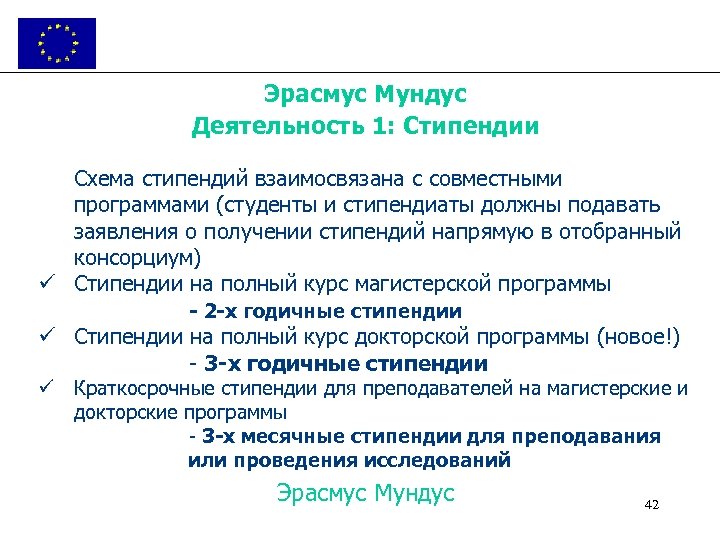 Эрасмус Мундус
Деятельность 1: Стипендии

Схема стипендий взаимосвязана с совместными программами (студенты и стипендиаты должны подавать заявления о получении стипендий напрямую в отобранный консорциум)

✓ Стипендии на полный курс магистерской программы
- 2-х годичные стипендии

✓ Стипендии на полный курс докторской программы (новое!)
- 3-х годичные стипендии

✓ Краткосрочные стипендии для преподавателей на магистерские и докторские программы
- 3-х месячные стипендии для преподавания или проведения исследований

Эрасмус Мундус

42